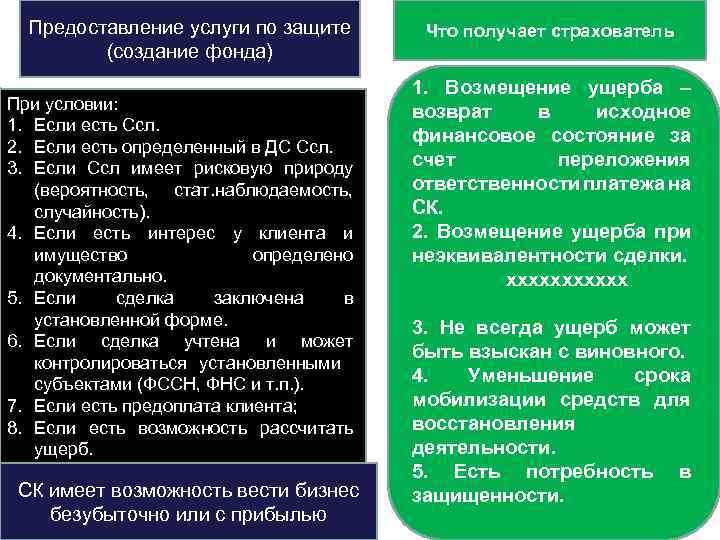 Предоставление услуги по защите (создание фонда)

При условии:
1. Если есть Ссл.
2. Если есть определенный в ДС Ссл.
3. Если Ссл имеет рисковую природу (вероятность, стат.наблюдаемость, случайность).
4. Если есть интерес у клиента и имущество определено документально.
5. Если сделка заключена в установленной форме.
6. Если сделка учтена и может контролироваться установленными субъектами (ФССН, ФНС и т.п.).
7. Если есть предоплата клиента;
8. Если есть возможность рассчитать ущерб.

СК имеет возможность вести бизнес безубыточно или с прибылью

Что получает страхователь

1. Возмещение ущерба – возврат в исходное финансовое состояние за счет переложения ответственности платежа на СК.
2. Возмещение ущерба при неэквивалентности сделки.
ххххххххххх

3. Не всегда ущерб может быть взыскан с виновного.
4. Уменьшение срока мобилизации средств для восстановления деятельности.
5. Есть потребность в защищенности.